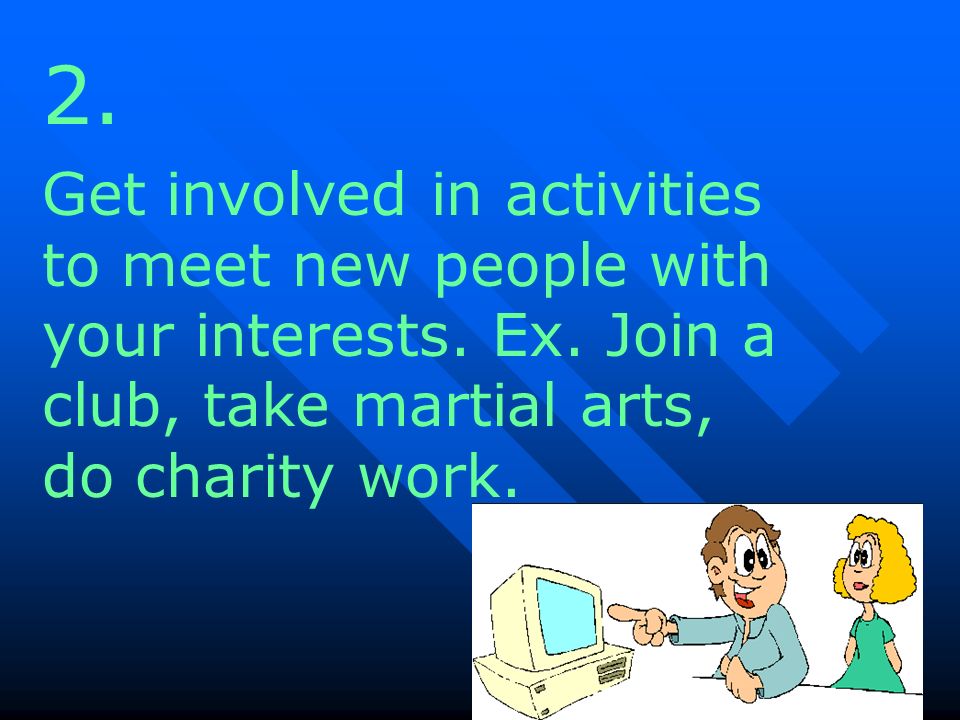 2.

Get involved in activities to meet new people with your interests. Ex. Join a club, take martial arts, do charity work.